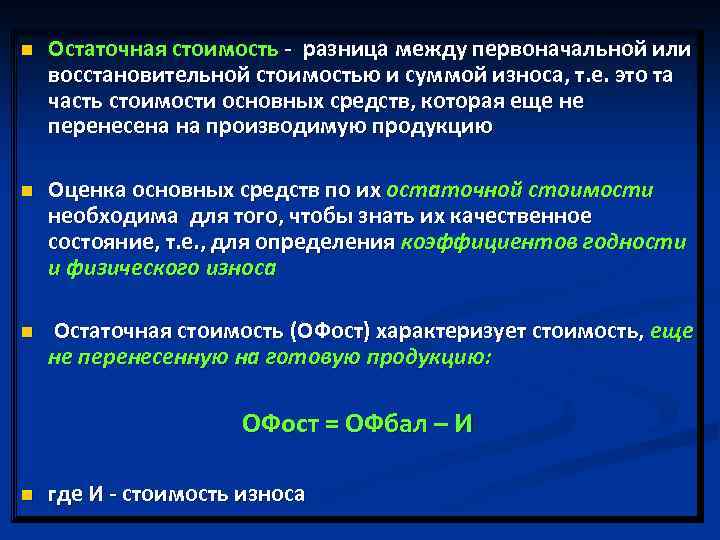 Остаточная стоимость - разница между первоначальной или восстановительной стоимостью и суммой износа, т.е. это та часть стоимости основных средств, которая еще не перенесена на производимую продукцию

Оценка основных средств по их остаточной стоимости необходима для того, чтобы знать их качественное состояние, т.е., для определения коэффициентов годности и физического износа

Остаточная стоимость (ОФост) характеризует стоимость, еще не перенесенную на готовую продукцию:

ОФост = ОФбал – И

где И - стоимость износа